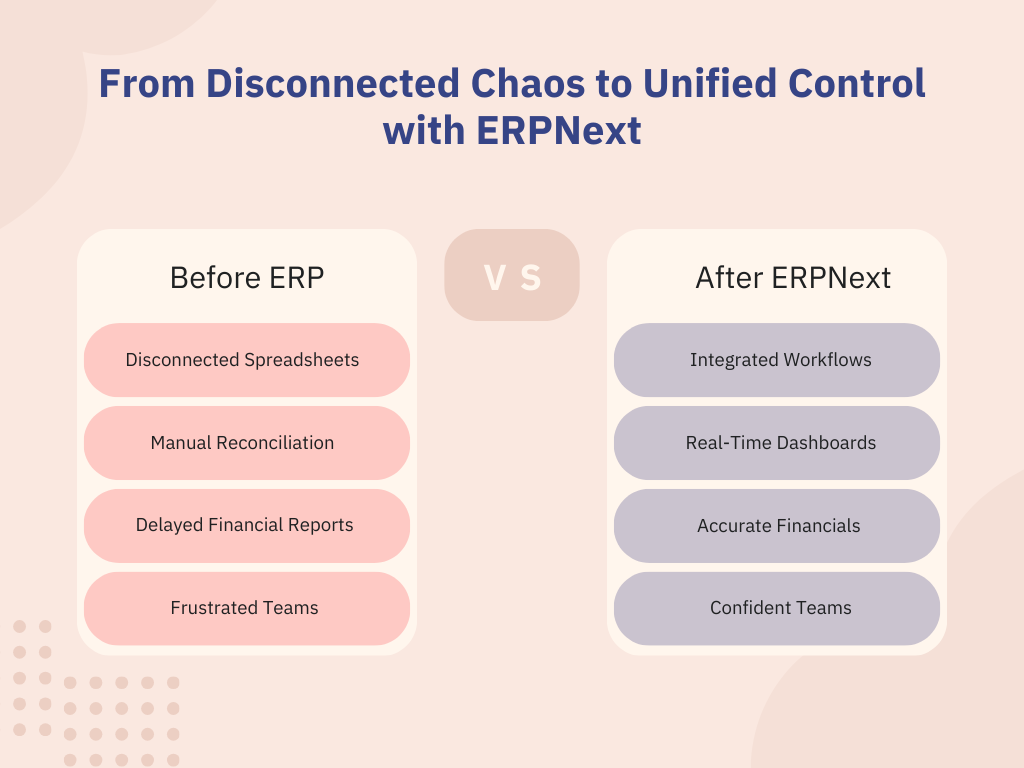 From Disconnected Chaos to Unified Control with ERPNext

Before ERP

Disconnected Spreadsheets

Manual Reconciliation

Delayed Financial Reports

Frustrated Teams

V S

After ERPNext

Integrated Workflows

Real-Time Dashboards

Accurate Financials

Confident Teams